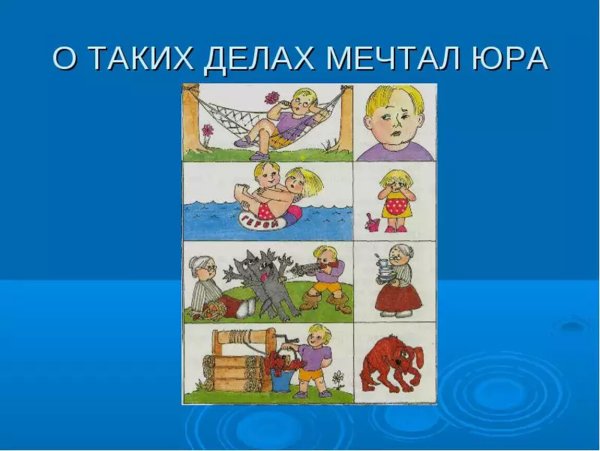 О ТАКИХ ДЕЛАХ МЕЧТАЛ ЮРА

ГЕРОЙ